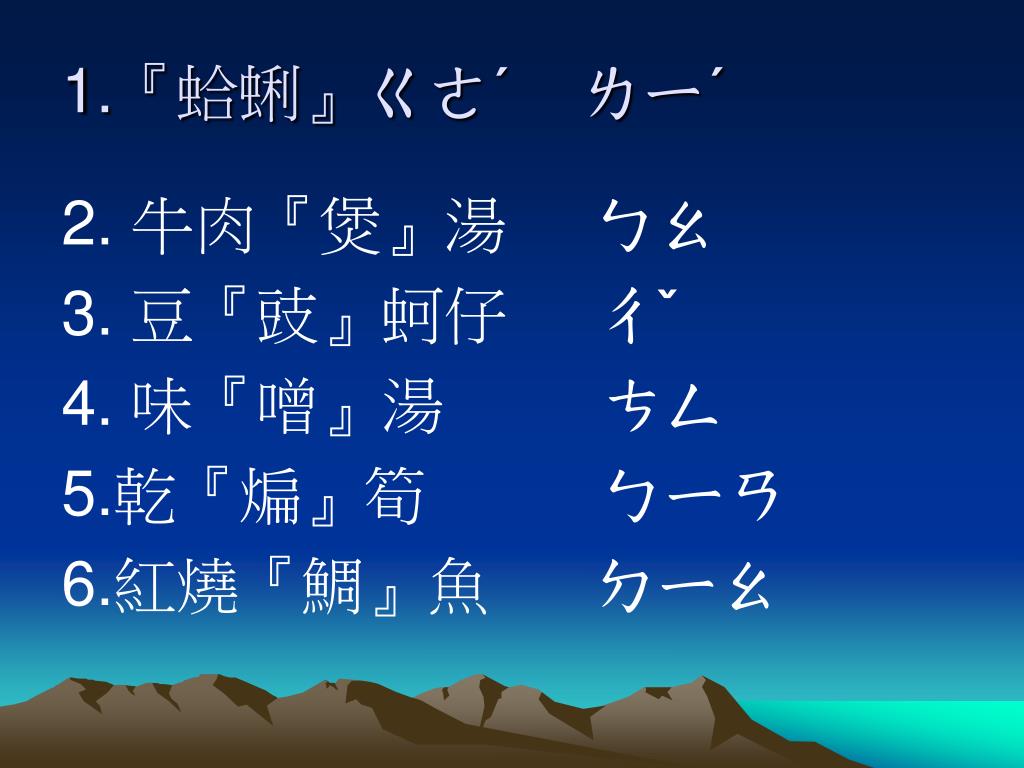 1.『蛤蜊』ㄍㄜˊ ㄌㄧˊ

2. 牛肉『煲』湯 ㄅㄠ

3. 豆『豉』蚵仔 ㄔˇ

4. 味『噌』湯 ㄘㄥ

5.乾『煸』筍 ㄅㄧㄢ

6.紅燒『鯛』魚 ㄉㄧㄠ